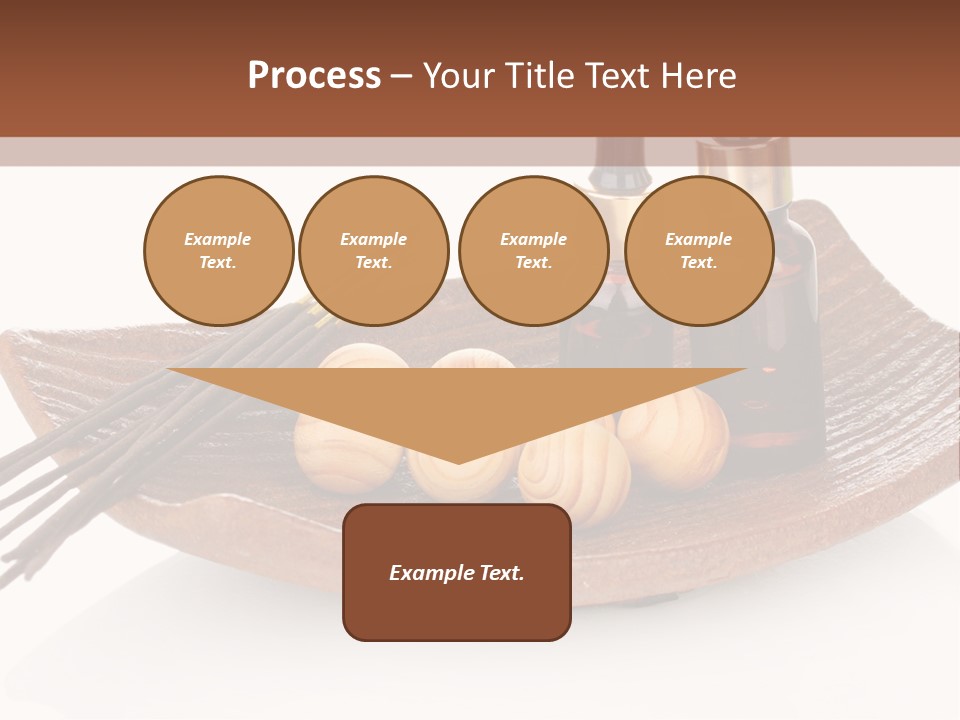 Process – Your Title Text Here

Example Text.

Example Text.

Example Text.

Example Text.

Example Text.